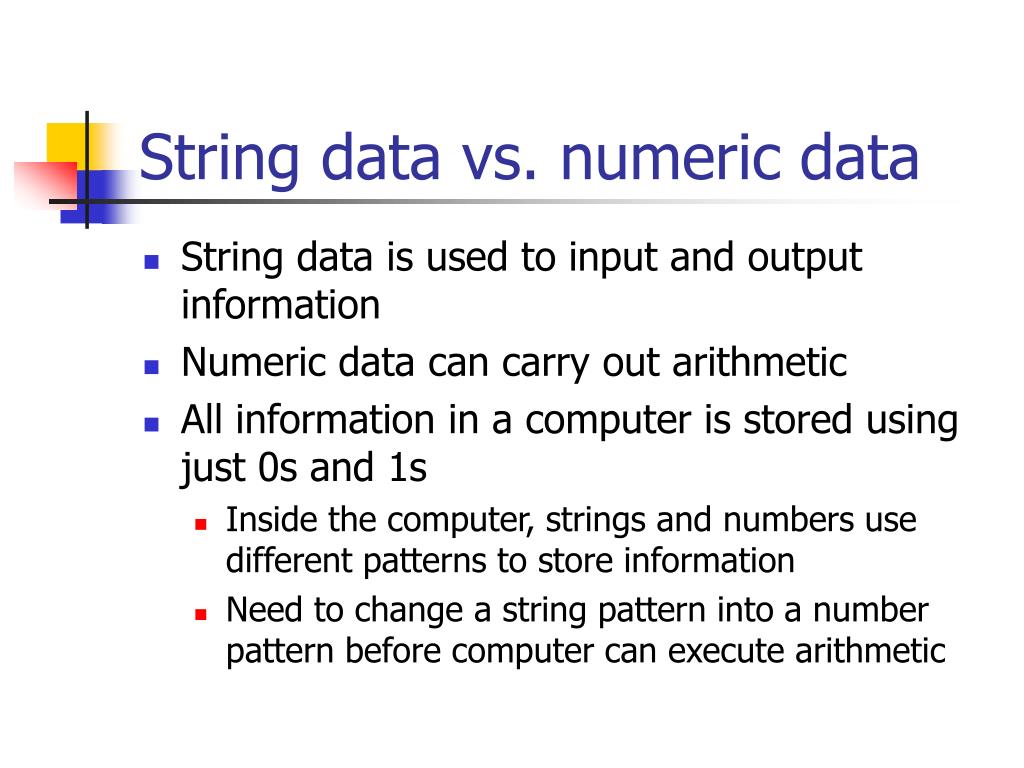 String data vs. numeric data

- String data is used to input and output information
- Numeric data can carry out arithmetic
- All information in a computer is stored using just 0s and 1s
  - Inside the computer, strings and numbers use different patterns to store information
  - Need to change a string pattern into a number pattern before computer can execute arithmetic